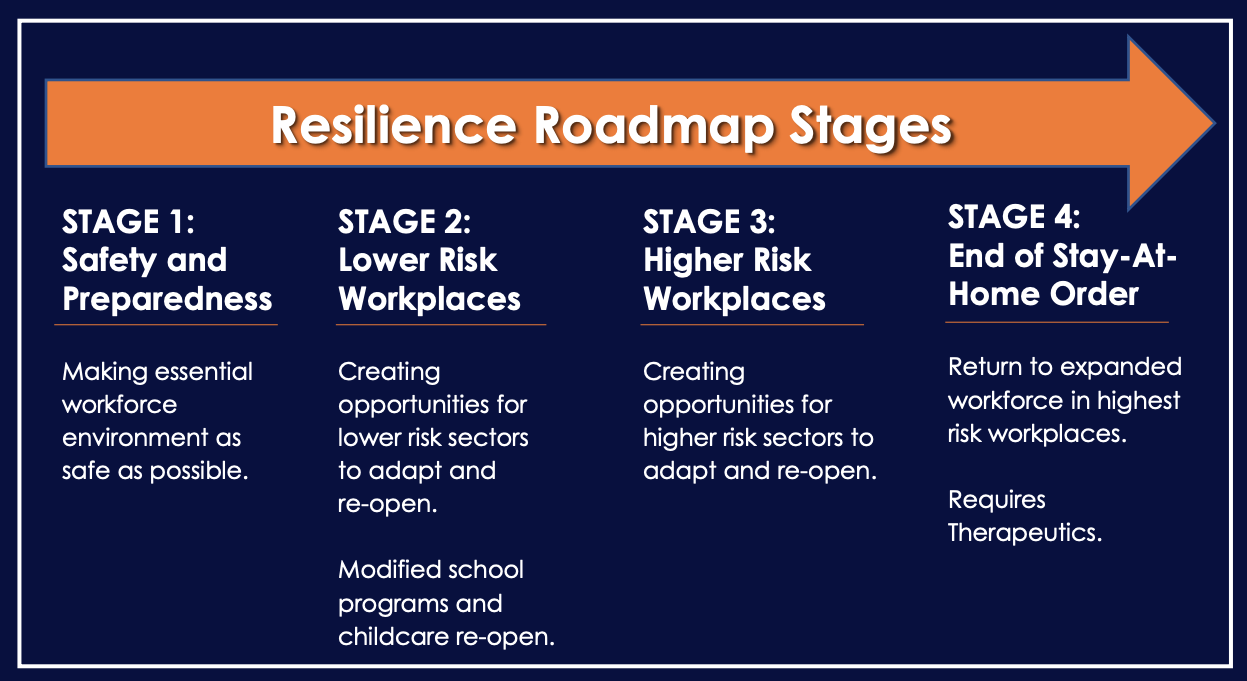 Resilience Roadmap Stages

STAGE 1:
Safety and Preparedness

Making essential workforce environment as safe as possible.

STAGE 2:
Lower Risk Workplaces

Creating opportunities for lower risk sectors to adapt and re-open.

Modified school programs and childcare re-open.

STAGE 3:
Higher Risk Workplaces

Creating opportunities for higher risk sectors to adapt and re-open.

STAGE 4:
End of Stay-At-Home Order

Return to expanded workforce in highest risk workplaces.

Requires Therapeutics.